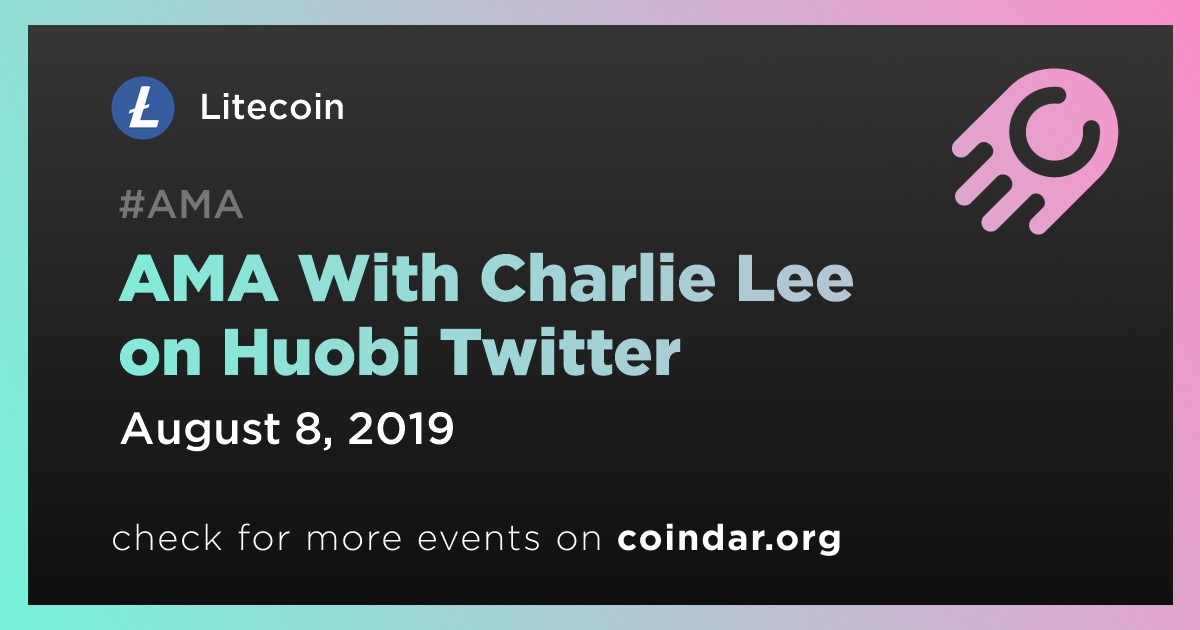 Litecoin

#AMA

AMA With Charlie Lee on Huobi Twitter

August 8, 2019

check for more events on coindar.org